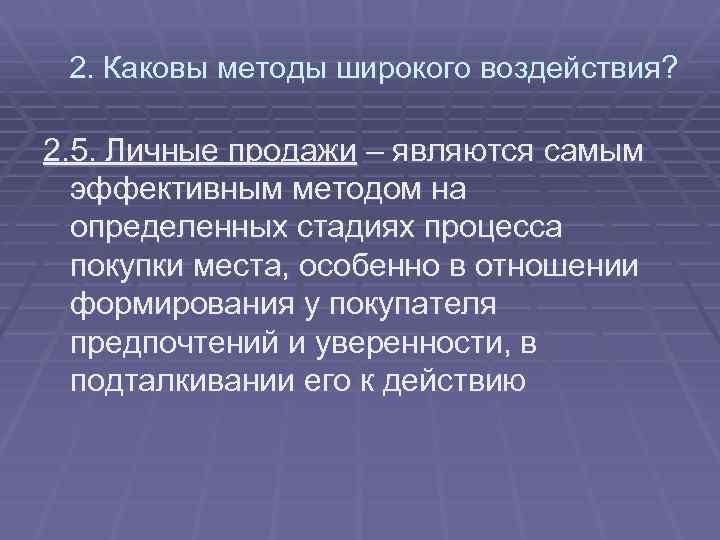 2. Каковы методы широкого воздействия?

2.5. Личные продажи – являются самым эффективным методом на определенных стадиях процесса покупки места, особенно в отношении формирования у покупателя предпочтений и уверенности, в подталкивании его к действию